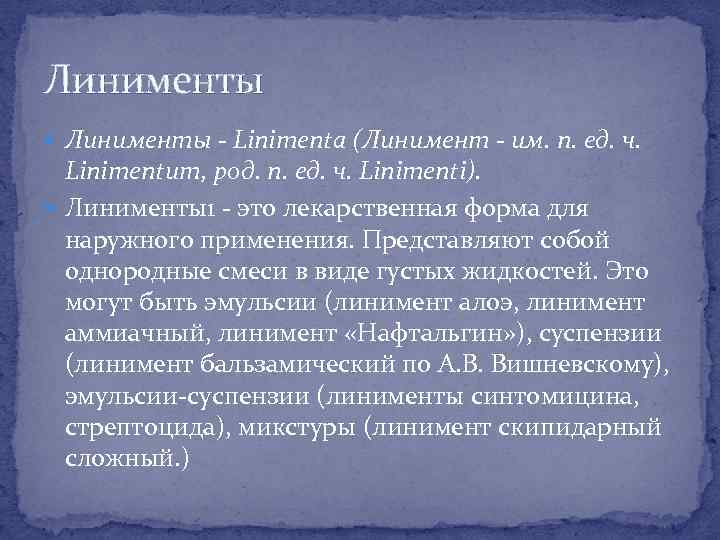 Линименты

Линименты - Linimenta (Линимент - им. п. ед. ч. Linimentum, род. п. ед. ч. Linimenti).

Линименты - это лекарственная форма для наружного применения. Представляют собой однородные смеси в виде густых жидкостей. Это могут быть эмульсии (линимент алоэ, линимент аммиачный, линимент «Нафтальгин»), суспензии (линимент бальзамический по А.В. Вишневскому), эмульсии-суспензии (линименты синтомицина, стрептоцида), микстуры (линимент скипидарный сложный.)